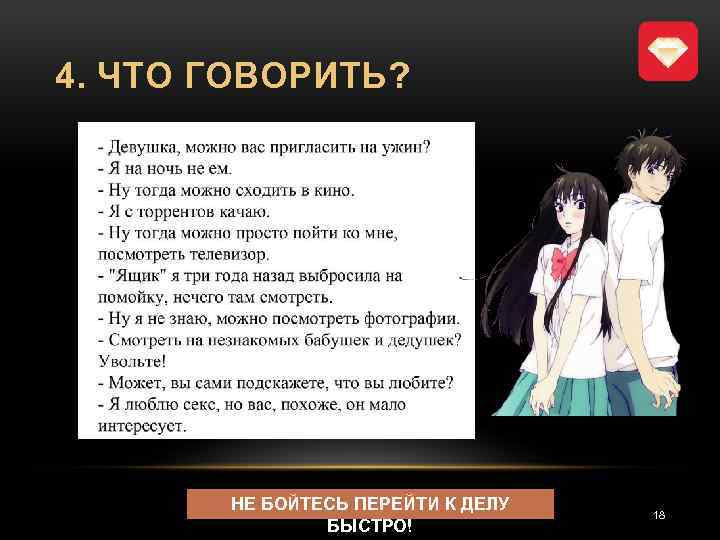 4. ЧТО ГОВОРИТЬ?

- Девушка, можно вас пригласить на ужин?
- Я на ночь не ем.
- Ну тогда можно сходить в кино.
- Я с торрентов качаю.
- Ну тогда можно просто пойти ко мне, посмотреть телевизор.
- "Ящик" я три года назад выбросила на помойку, нечего там смотреть.
- Ну я не знаю, можно посмотреть фотографии.
- Смотреть на незнакомых бабушек и дедушек? Увольте!
- Может, вы сами подскажете, что вы любите?
- Я люблю секс, но вас, похоже, он мало интересует.

НЕ БОЙТЕСЬ ПЕРЕЙТИ К ДЕЛУ БЫСТРО!

18